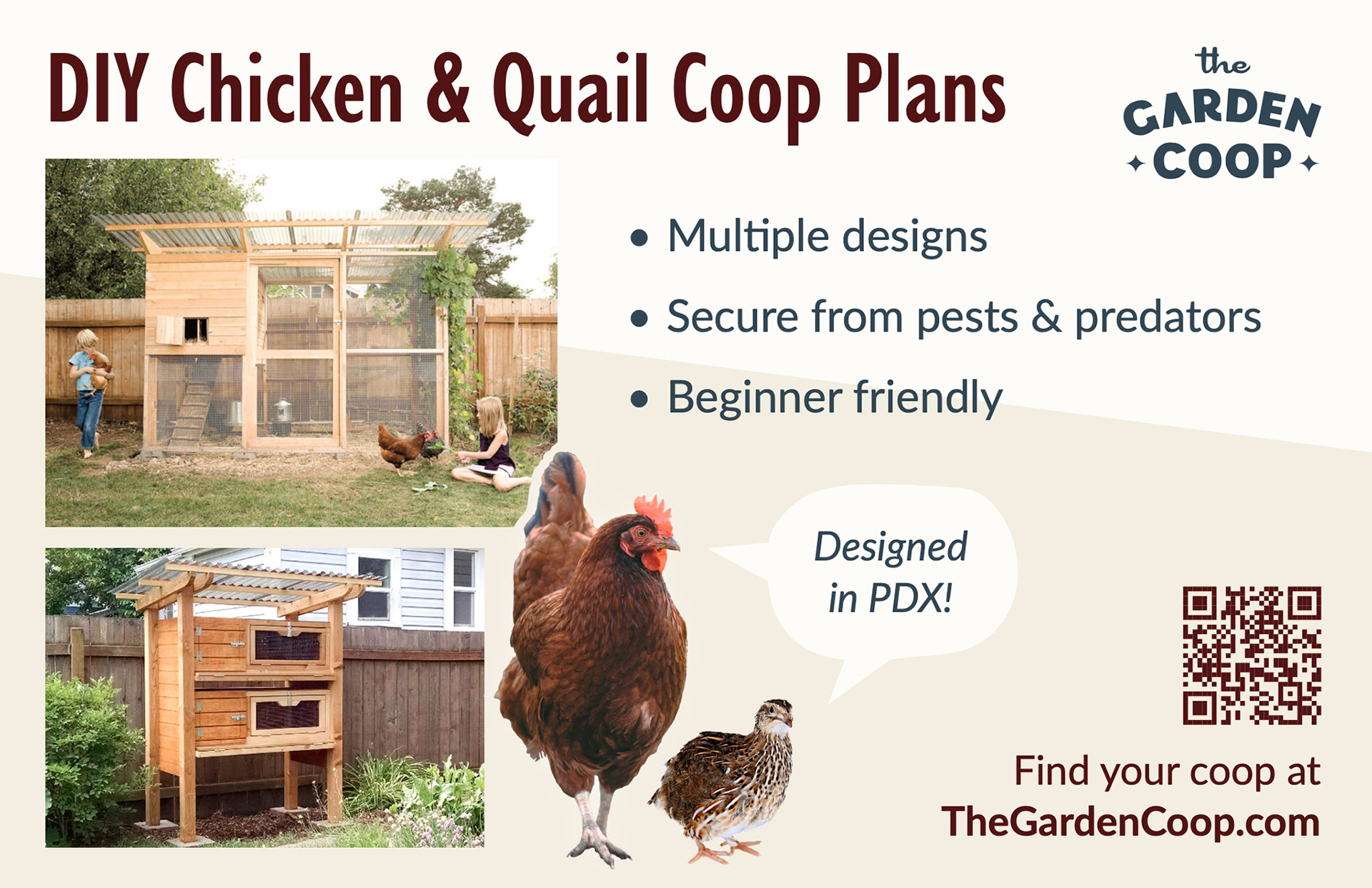 DIY Chicken & Quail Coop Plans

the GARDEN COOP

• Multiple designs
• Secure from pests & predators
• Beginner friendly

Designed in PDX!

Find your coop at TheGardenCoop.com